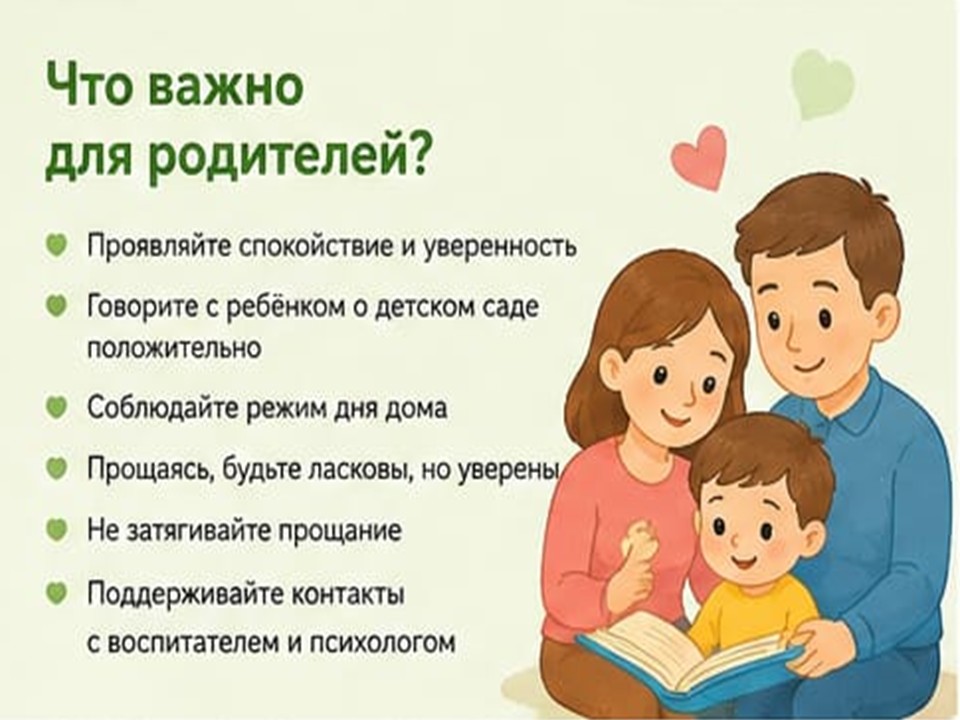 Что важно для родителей?

Проявляйте спокойствие и уверенность

Говорите с ребёнком о детском саде положительно

Соблюдайте режим дня дома

Прощаясь, будьте ласковы, но уверены

Не затягивайте прощание

Поддерживайте контакты с воспитателем и психологом